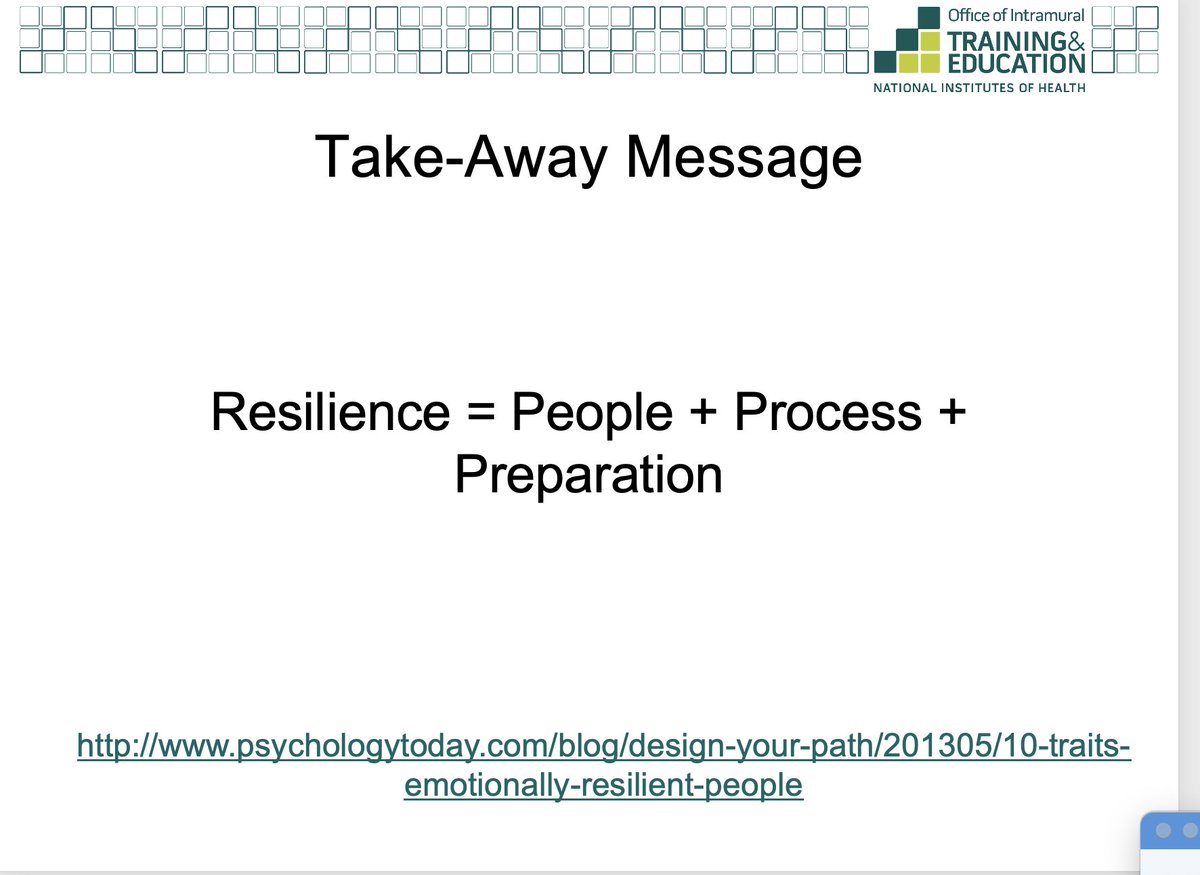 Office of Intramural
TRAINING&
EDUCATION
NATIONAL INSTITUTES OF HEALTH

Take-Away Message

Resilience = People + Process + Preparation

http://www.psychologytoday.com/blog/design-your-path/201305/10-traits-emotionally-resilient-people